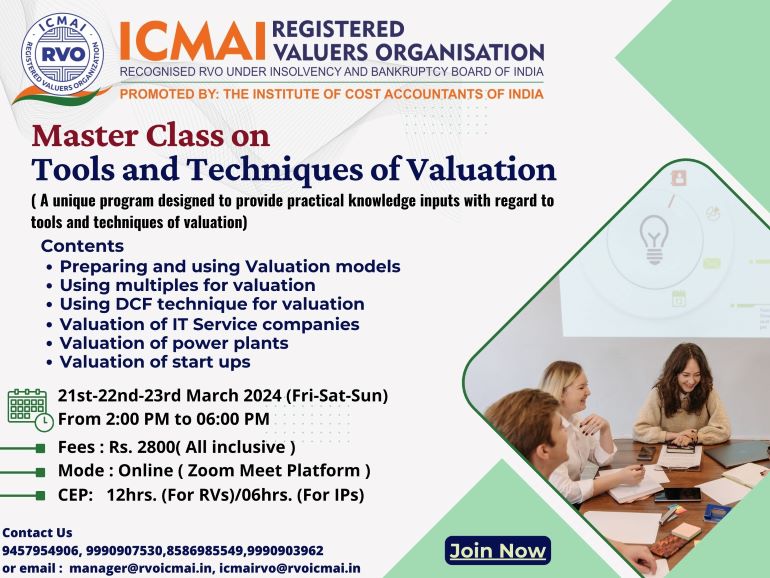 ICMAI RVO REGISTERED VALUERS ORGANIZATION

ICMAI REGISTERED VALUERS ORGANISATION
RECOGNISED RVO UNDER INSOLVENCY AND BANKRUPTCY BOARD OF INDIA
PROMOTED BY: THE INSTITUTE OF COST ACCOUNTANTS OF INDIA

Master Class on
Tools and Techniques of Valuation
( A unique program designed to provide practical knowledge inputs with regard to tools and techniques of valuation)

Contents
• Preparing and using Valuation models
• Using multiples for valuation
• Using DCF technique for valuation
• Valuation of IT Service companies
• Valuation of power plants
• Valuation of start ups

21st-22nd-23rd March 2024 (Fri-Sat-Sun)
From 2:00 PM to 06:00 PM

Fees : Rs. 2800( All inclusive )
Mode : Online ( Zoom Meet Platform )
CEP: 12hrs. (For RVs)/06hrs. (For IPs)

Contact Us
9457954906, 9990907530,8586985549,9990903962
or email : manager@rvoicmai.in, icmairvo@rvoicmai.in

Join Now